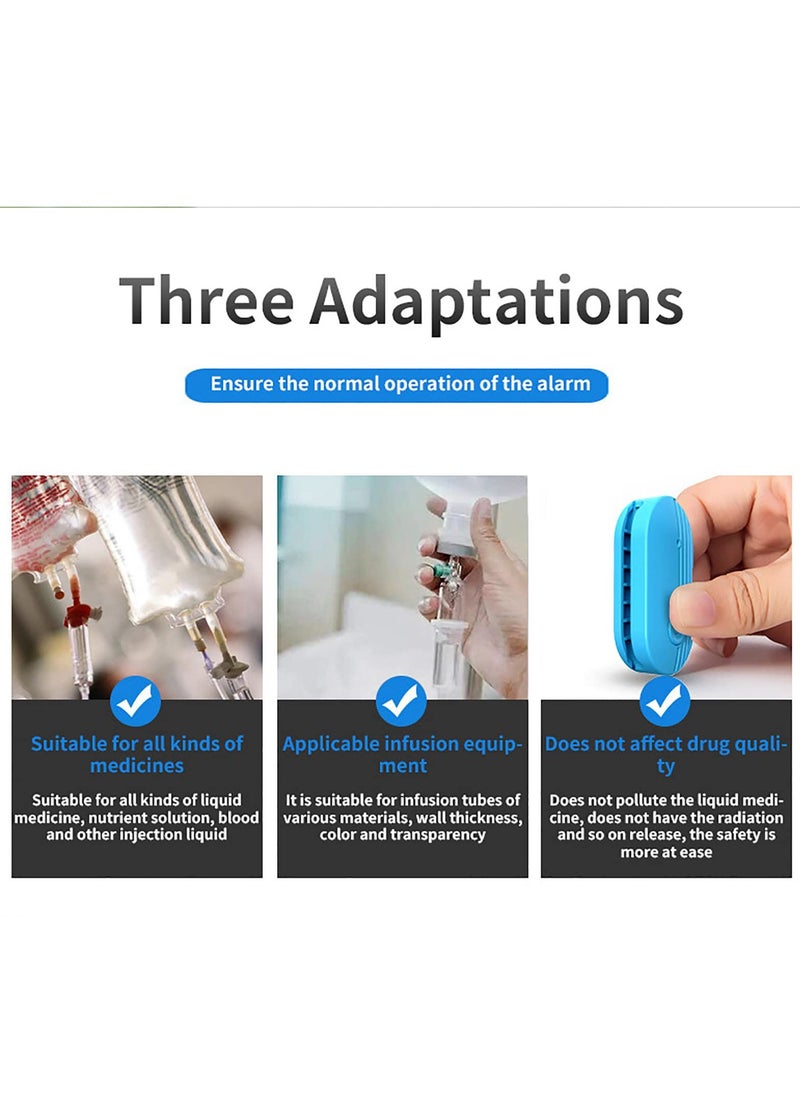 Three Adaptations

Ensure the normal operation of the alarm

Suitable for all kinds of medicines

Suitable for all kinds of liquid medicine, nutrient solution, blood and other injection liquid

Applicable infusion equipment

It is suitable for infusion tubes of various materials, wall thickness, color and transparency

Does not affect drug quality

Does not pollute the liquid medicine, does not have the radiation and so on release, the safety is more at ease